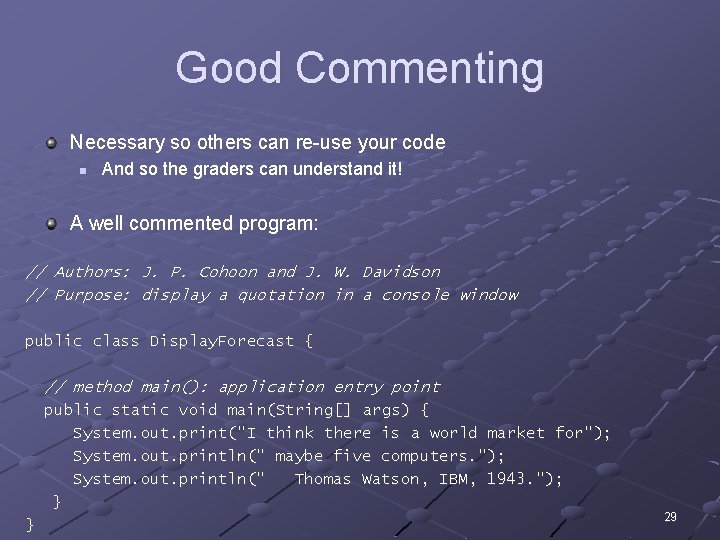 Good Commenting

Necessary so others can re-use your code

And so the graders can understand it!

A well commented program:

// Authors: J. P. Cohoon and J. W. Davidson
// Purpose: display a quotation in a console window

public class DisplayForecast {

// method main(): application entry point
public static void main(String[] args) {
System.out.print("I think there is a world market for");
System.out.println(" maybe five computers.");
System.out.println("   Thomas Watson, IBM, 1943.");
}
}

29